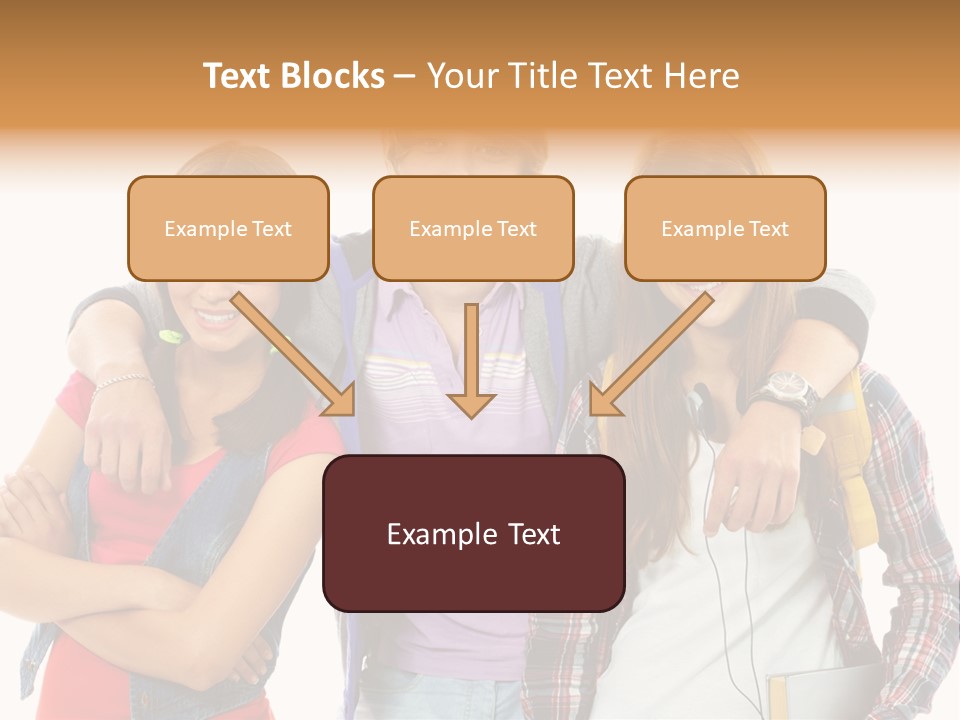 Text Blocks – Your Title Text Here

Example Text

Example Text

Example Text

Example Text